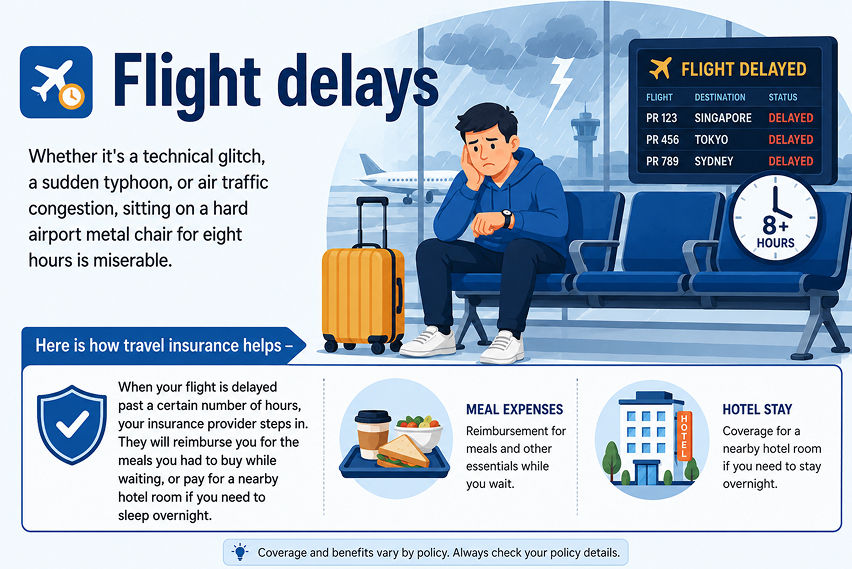 Flight delays

Whether it's a technical glitch, a sudden typhoon, or air traffic congestion, sitting on a hard airport metal chair for eight hours is miserable.

FLIGHT DELAYED

| FLIGHT | DESTINATION | STATUS |
|---|---|---|
| PR 123 | SINGAPORE | DELAYED |
| PR 456 | TOKYO | DELAYED |
| PR 789 | SYDNEY | DELAYED |

8+ HOURS

Here is how travel insurance helps –

When your flight is delayed past a certain number of hours, your insurance provider steps in. They will reimburse you for the meals you had to buy while waiting, or pay for a nearby hotel room if you need to sleep overnight.

MEAL EXPENSES
Reimbursement for meals and other essentials while you wait.

HOTEL
HOTEL STAY
Coverage for a nearby hotel room if you need to stay overnight.

Coverage and benefits vary by policy. Always check your policy details.